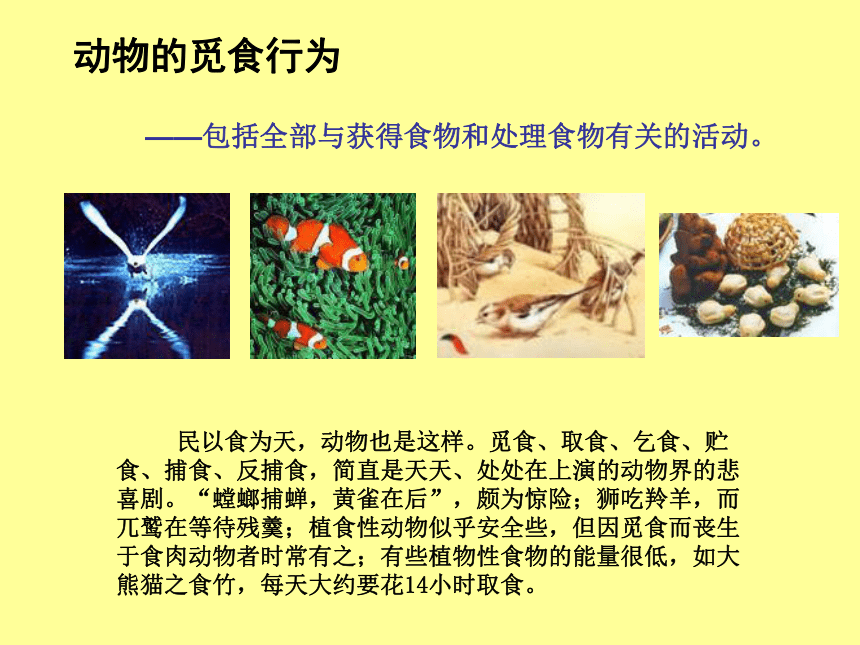 动物的觅食行为

——包括全部与获得食物和处理食物有关的活动。

民以食为天，动物也是这样。觅食、取食、乞食、贮食、捕食、反捕食，简直是天天、处处在上演的动物界的悲喜剧。“螳螂捕蝉，黄雀在后”，颇为惊险；狮吃羚羊，而兀鹫在等待残羹；植食性动物似乎安全些，但因觅食而丧生于食肉动物者时常有之；有些植物性食物的能量很低，如大熊猫之食竹，每天大约要花14小时取食。